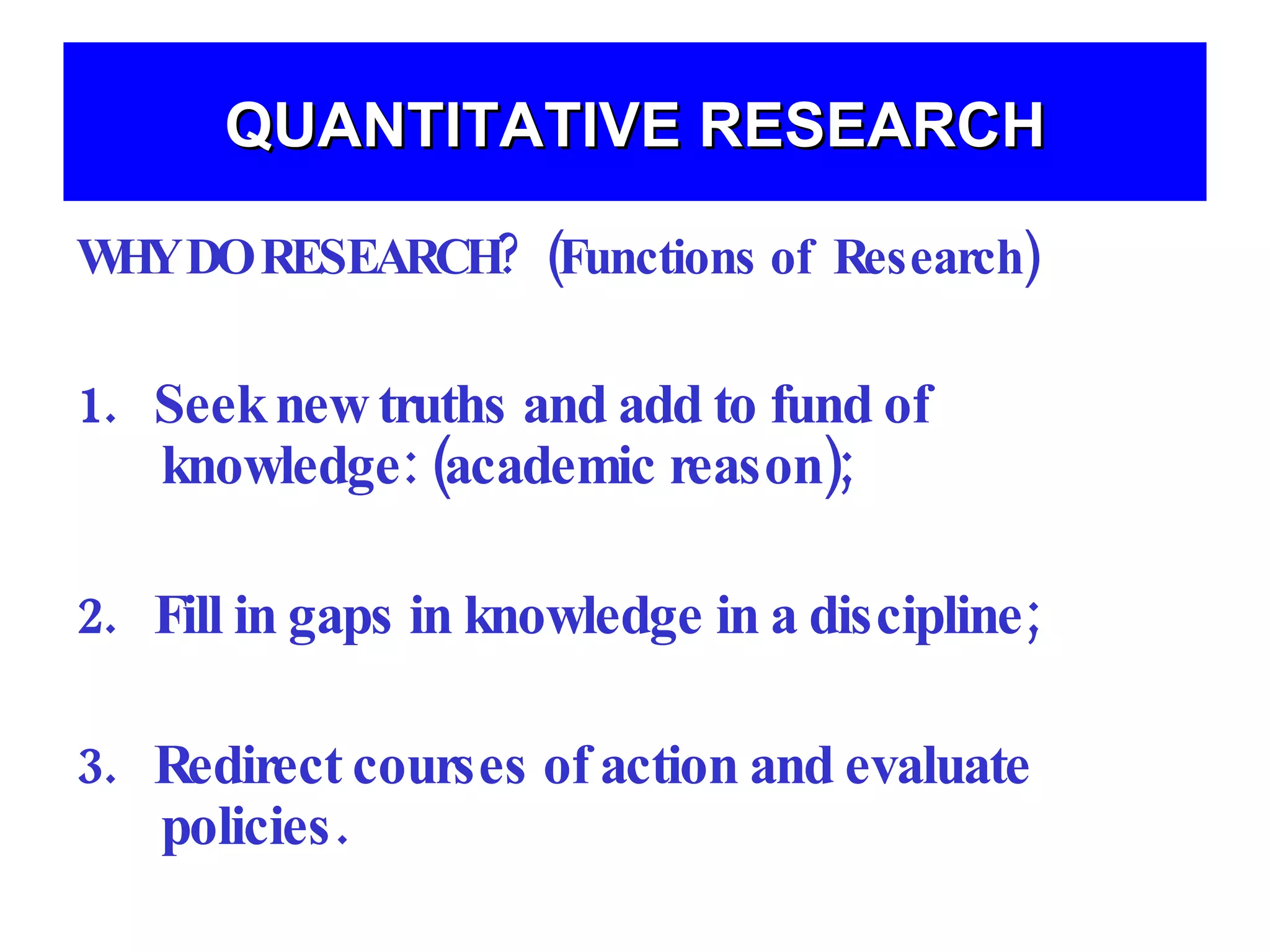 QUANTITATIVE RESEARCH

WHY DO RESEARCH? (Functions of Research)

1. Seek new truths and add to fund of knowledge: (academic reason);

2. Fill in gaps in knowledge in a discipline;

3. Redirect courses of action and evaluate policies.